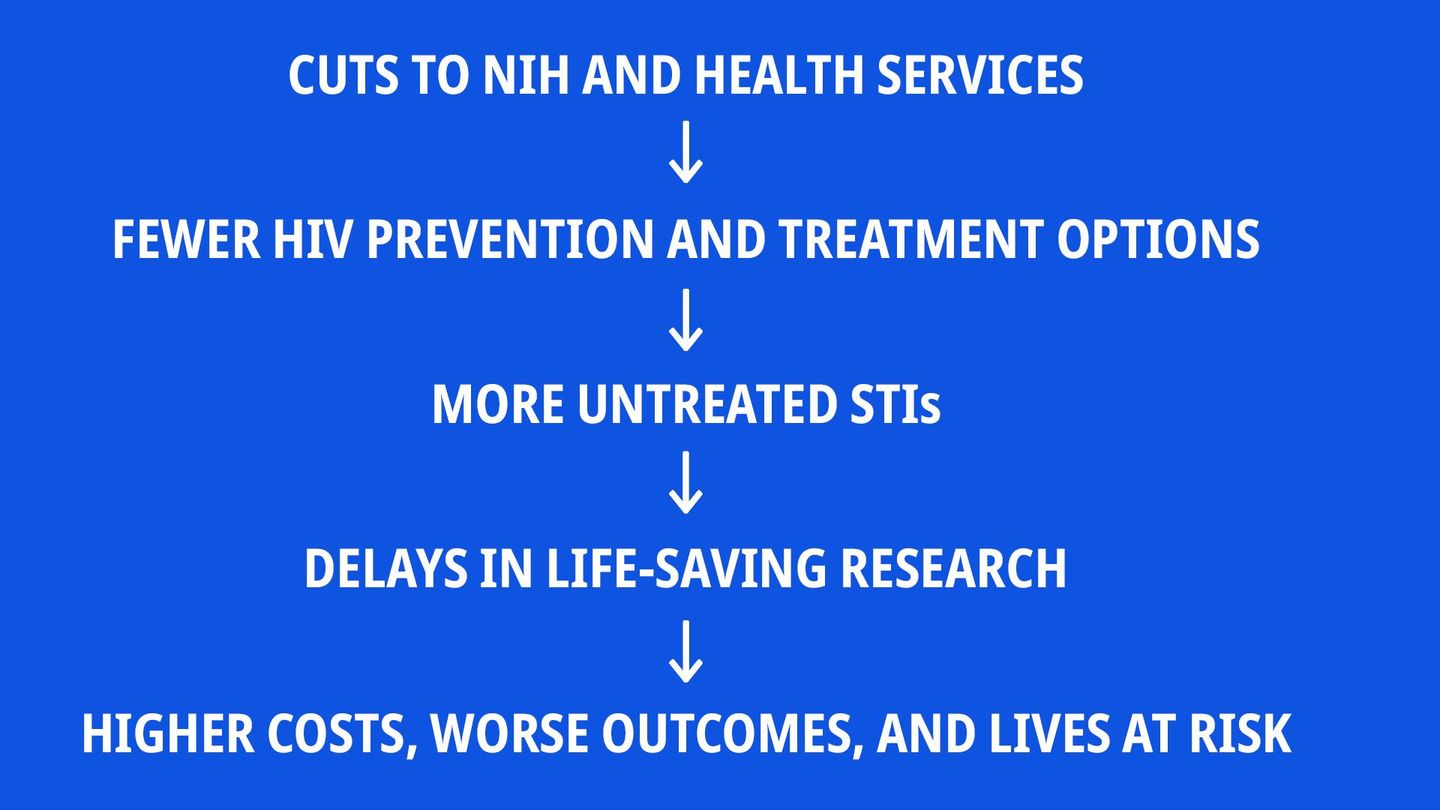 CUTS TO NIH AND HEALTH SERVICES

↓

FEWER HIV PREVENTION AND TREATMENT OPTIONS

↓

MORE UNTREATED STIs

↓

DELAYS IN LIFE-SAVING RESEARCH

↓

HIGHER COSTS, WORSE OUTCOMES, AND LIVES AT RISK